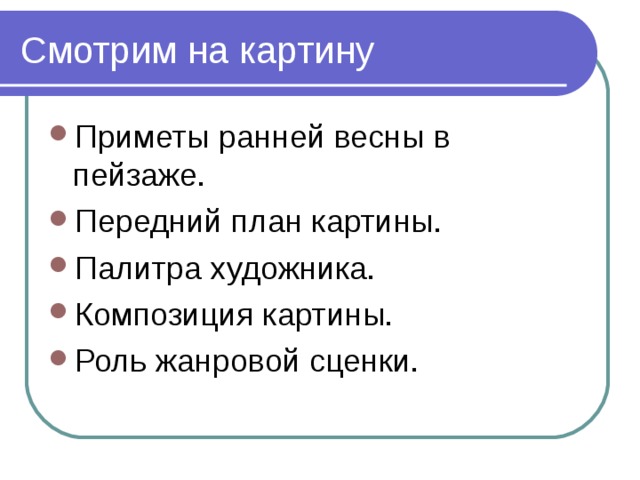 Смотрим на картину

- Приметы ранней весны в пейзаже.
- Передний план картины.
- Палитра художника.
- Композиция картины.
- Роль жанровой сценки.